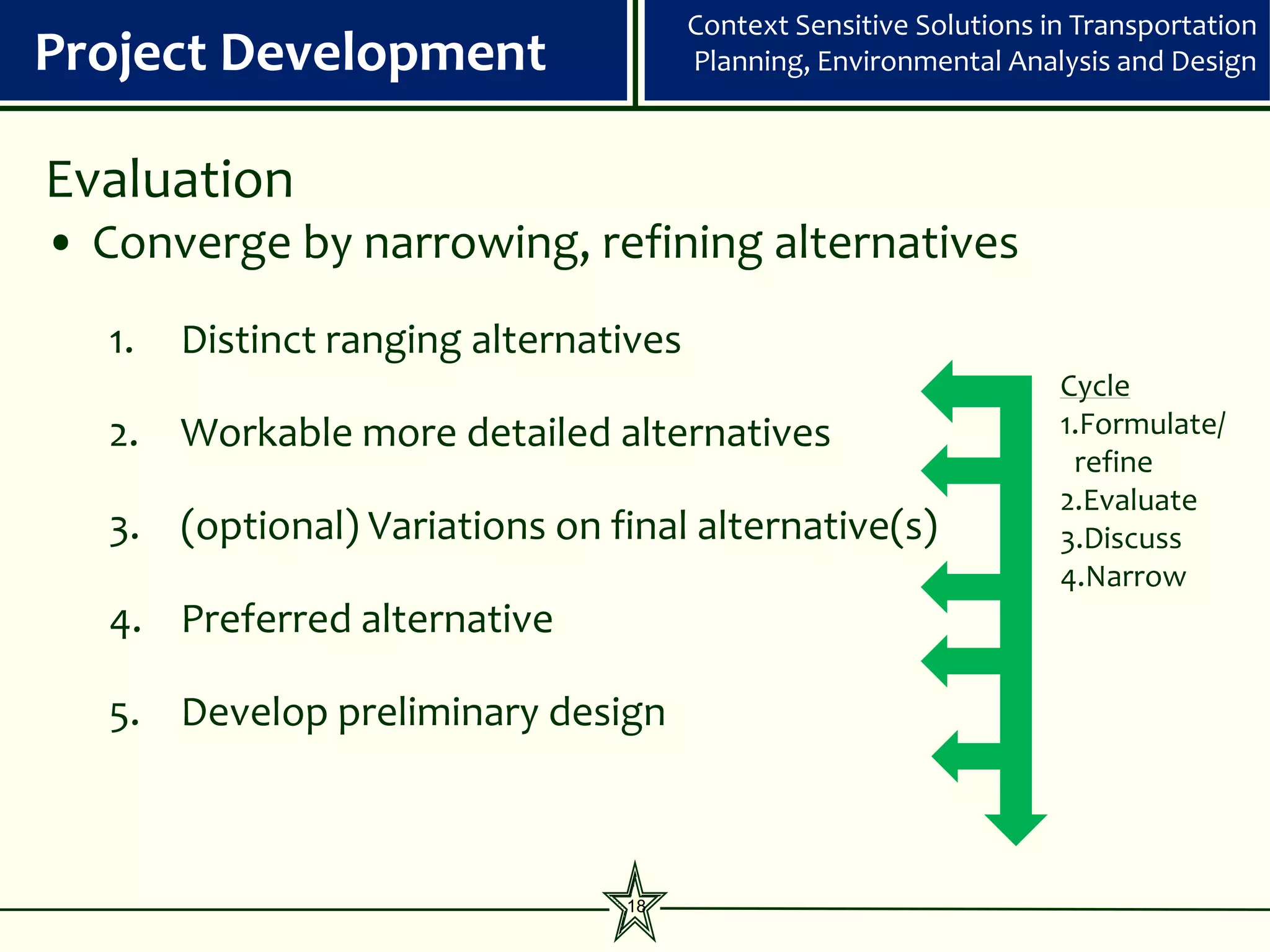 Project Development

Context Sensitive Solutions in Transportation Planning, Environmental Analysis and Design

Evaluation

• Converge by narrowing, refining alternatives

1. Distinct ranging alternatives
2. Workable more detailed alternatives
3. (optional) Variations on final alternative(s)
4. Preferred alternative
5. Develop preliminary design

Cycle
1.Formulate/ refine
2.Evaluate
3.Discuss
4.Narrow

18